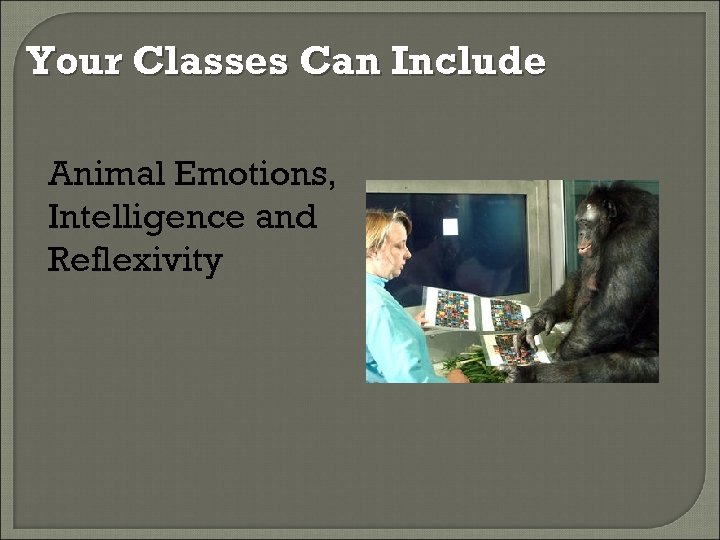 Your Classes Can Include

Animal Emotions, Intelligence and Reflexivity